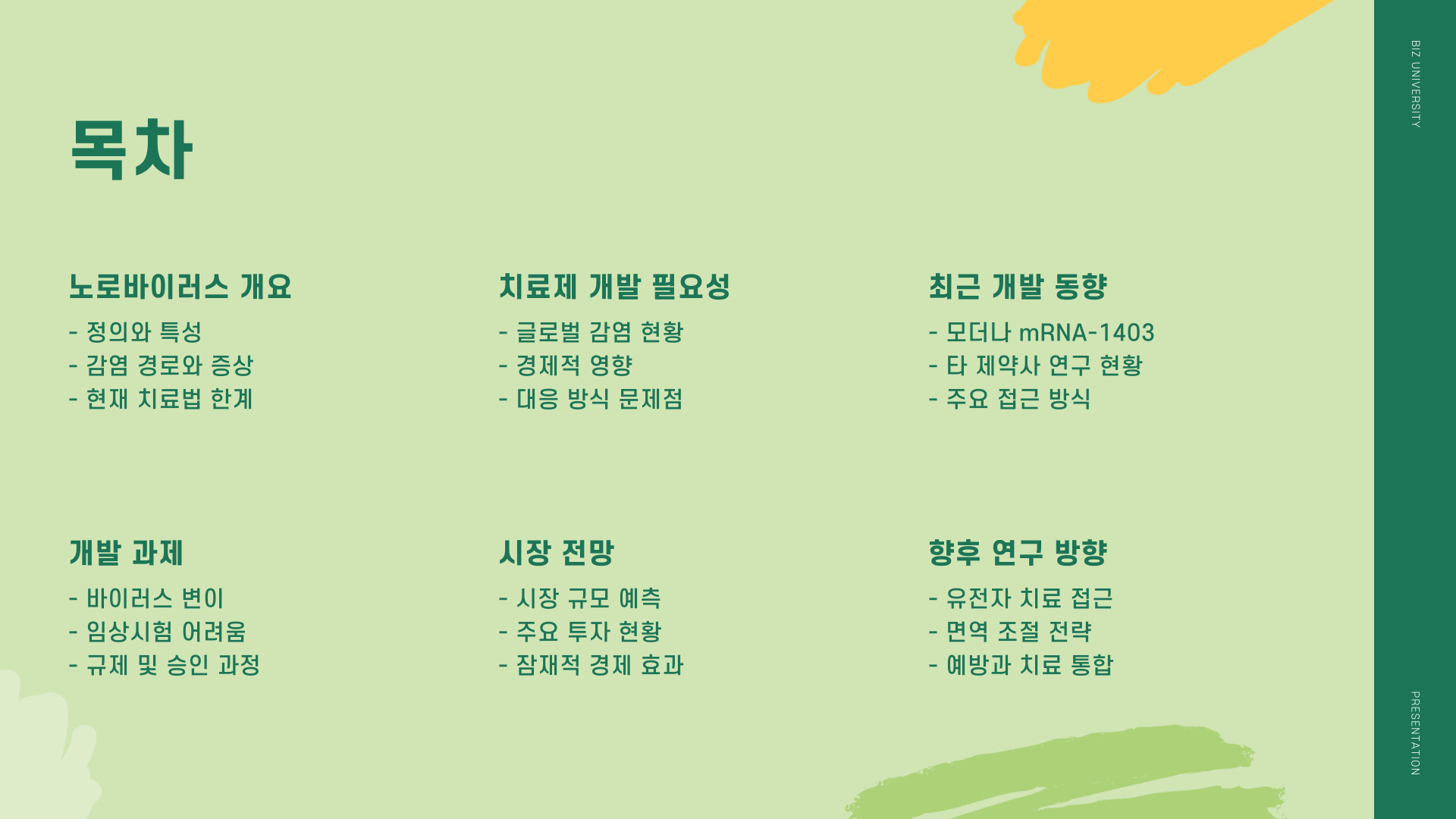 목차

노로바이러스 개요
- 정의와 특성
- 감염 경로와 증상
- 현재 치료법 한계

치료제 개발 필요성
- 글로벌 감염 현황
- 경제적 영향
- 대응 방식 문제점

최근 개발 동향
- 모더나 mRNA-1403
- 타 제약사 연구 현황
- 주요 접근 방식

개발 과제
- 바이러스 변이
- 임상시험 어려움
- 규제 및 승인 과정

시장 전망
- 시장 규모 예측
- 주요 투자 현황
- 잠재적 경제 효과

향후 연구 방향
- 유전자 치료 접근
- 면역 조절 전략
- 예방과 치료 통합

BIZ UNIVERSITY

PRESENTATION